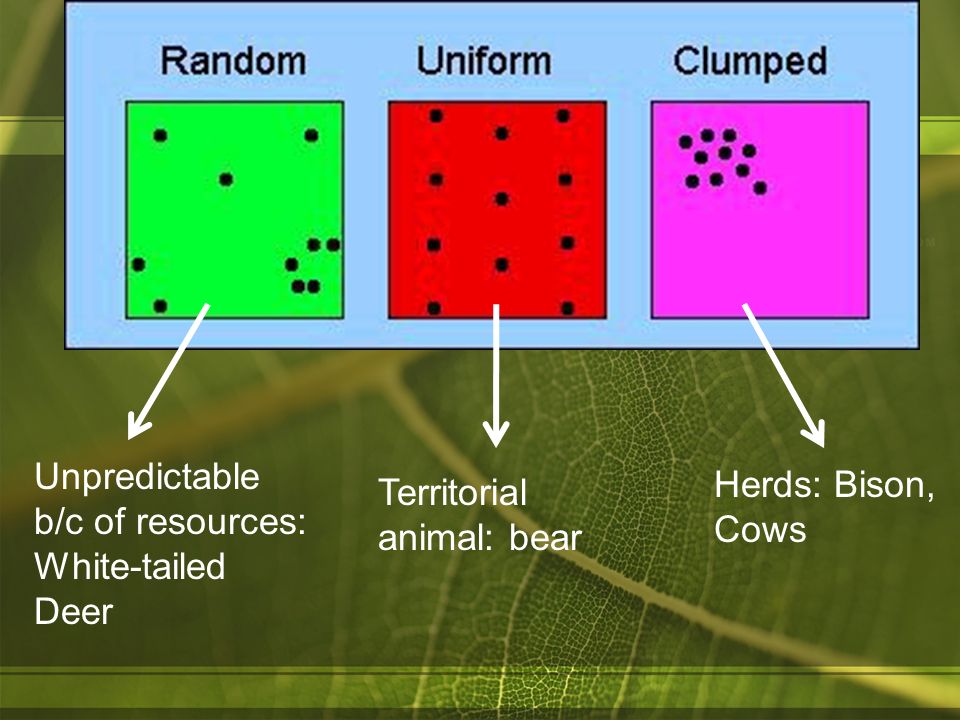 Random

Uniform

Clumped

Unpredictable b/c of resources: White-tailed Deer

Territorial animal: bear

Herds: Bison, Cows